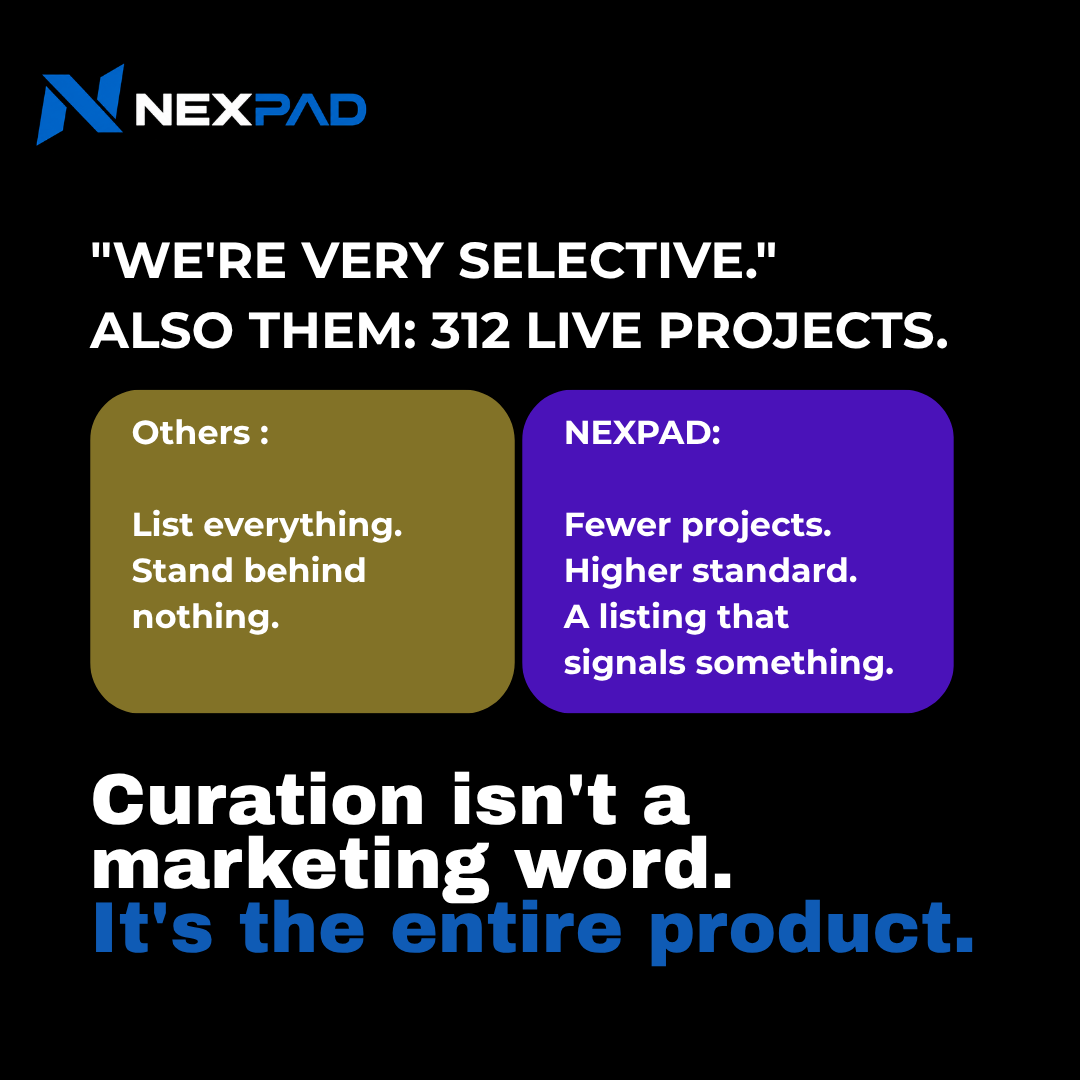 NEXPAD

"WE'RE VERY SELECTIVE."
ALSO THEM: 312 LIVE PROJECTS.

Others :

List everything.
Stand behind nothing.

NEXPAD:

Fewer projects.
Higher standard.
A listing that signals something.

Curation isn't a marketing word.
It's the entire product.